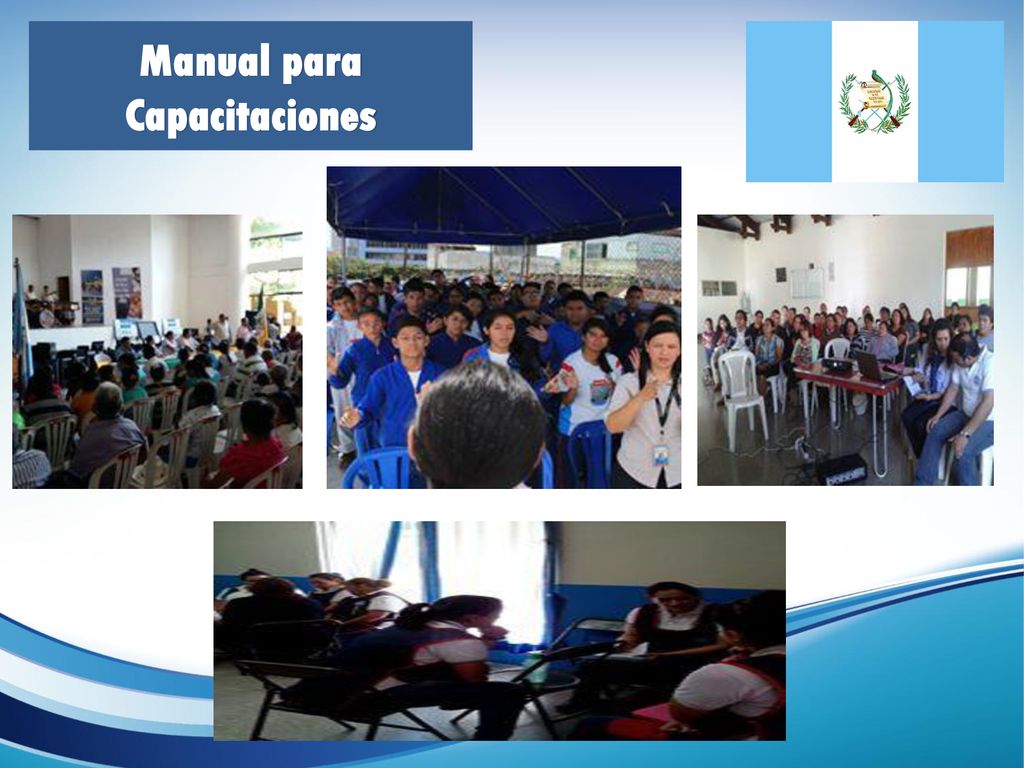 Manual para Capacitaciones